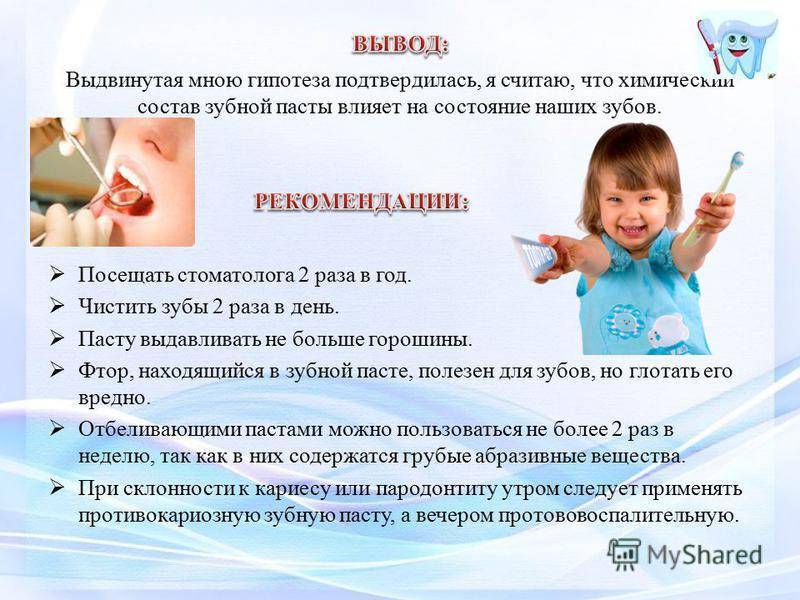 ВЫВОД:

Выдвинутая мною гипотеза подтвердилась, я считаю, что химический состав зубной пасты влияет на состояние наших зубов.

РЕКОМЕНДАЦИИ:

➢ Посещать стоматолога 2 раза в год.
➢ Чистить зубы 2 раза в день.
➢ Пасту выдавливать не больше горошины.
➢ Фтор, находящийся в зубной пасте, полезен для зубов, но глотать его вредно.
➢ Отбеливающими пастами можно пользоваться не более 2 раз в неделю, так как в них содержатся грубые абразивные вещества.
➢ При склонности к кариесу или пародонтиту утром следует применять противокариозную зубную пасту, а вечером протововоспалительную.

MyShared